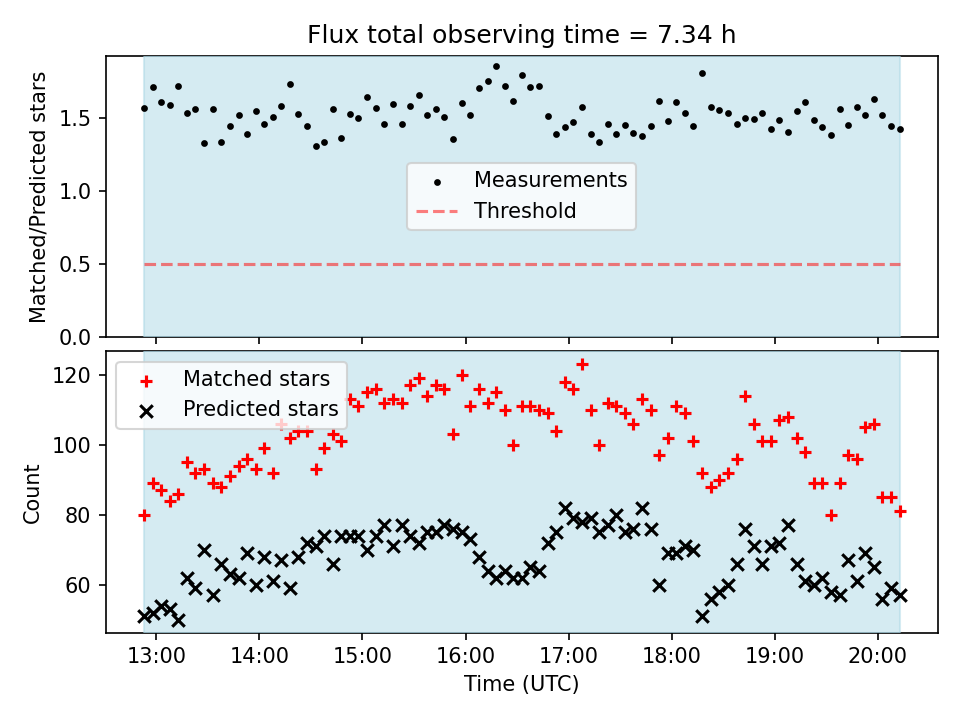 Flux total observing time = 7.34 h

Matched/Predicted stars

1.5
1.0
0.5
0.0

Measurements
Threshold

Count

120
100
80
60

Matched stars
Predicted stars

13:00
14:00
15:00
16:00
17:00
18:00
19:00
20:00

Time (UTC)